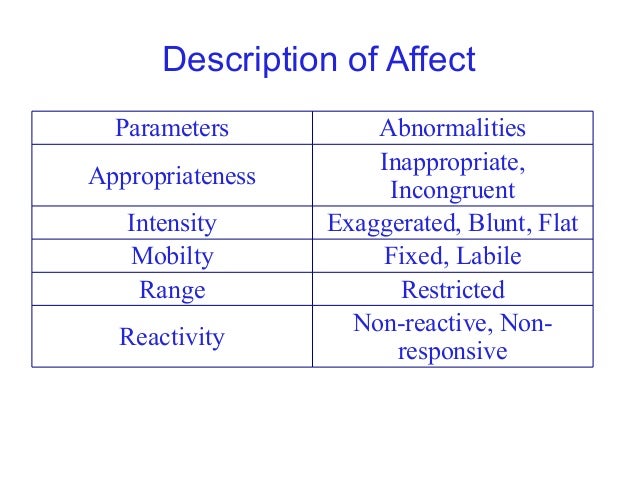 Description of Affect

| Parameters | Abnormalities |
|---|---|
| Appropriateness | Inappropriate, Incongruent |
| Intensity | Exaggerated, Blunt, Flat |
| Mobilty | Fixed, Labile |
| Range | Restricted |
| Reactivity | Non-reactive, Non-responsive |